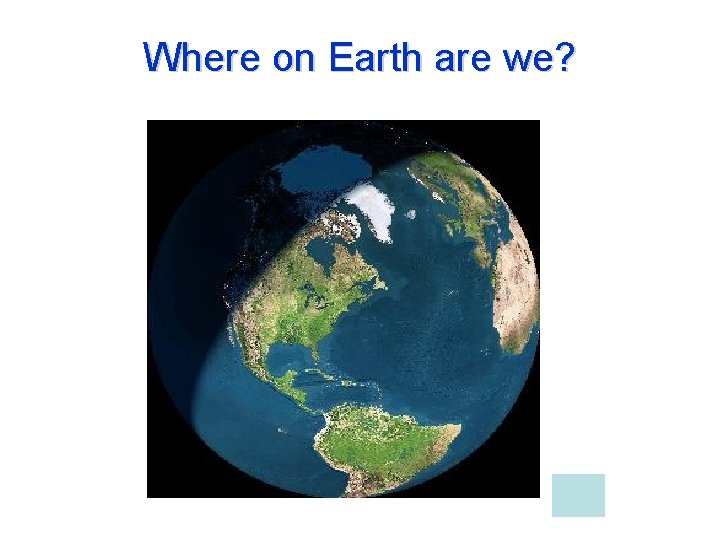 Where on Earth are we?